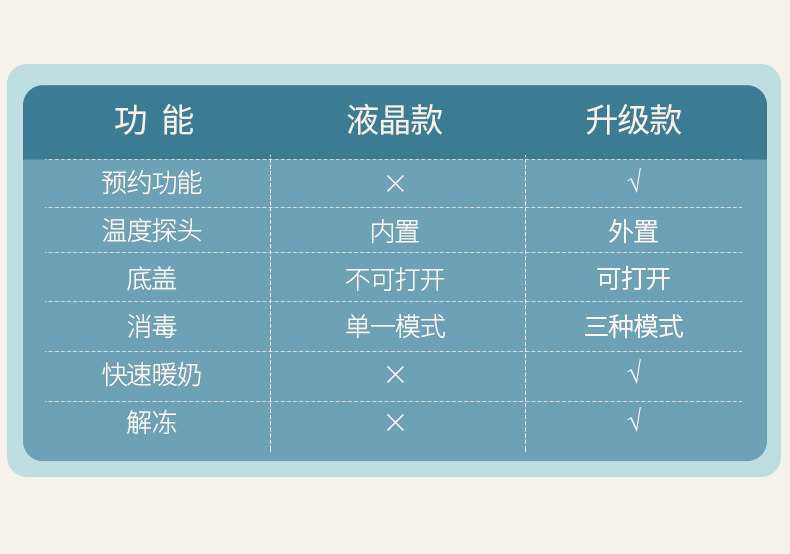 | 功 能 | 液晶款 | 升级款 |
|---|---|---|
| 预约功能 | × | √ |
| 温度探头 | 内置 | 外置 |
| 底盖 | 不可打开 | 可打开 |
| 消毒 | 单一模式 | 三种模式 |
| 快速暖奶 | × | √ |
| 解冻 | × | √ |